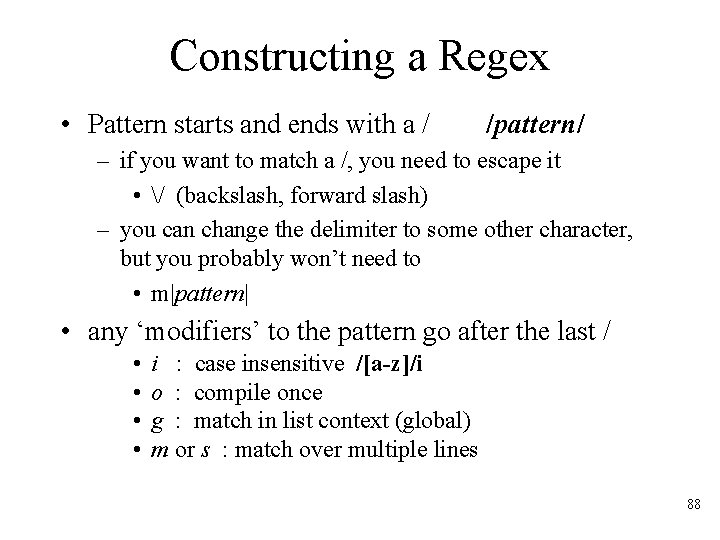 Constructing a Regex

• Pattern starts and ends with a / /pattern/

– if you want to match a /, you need to escape it

• \/ (backslash, forward slash)

– you can change the delimiter to some other character, but you probably won't need to

• m|pattern|

• any 'modifiers' to the pattern go after the last /

• i : case insensitive /[a-z]/i

• o : compile once

• g : match in list context (global)

• m or s : match over multiple lines

88